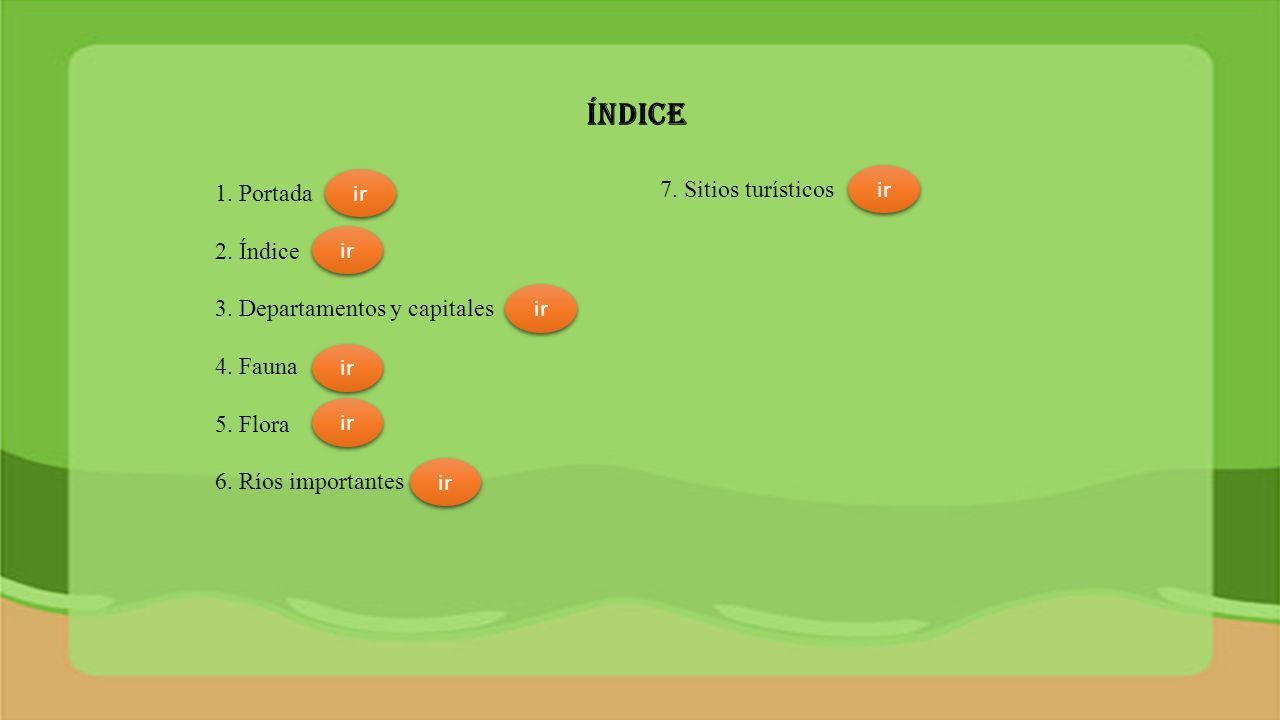 ÍNDICE

1. Portada ir

2. Índice ir

3. Departamentos y capitales ir

4. Fauna ir

5. Flora ir

6. Ríos importantes ir

7. Sitios turísticos ir